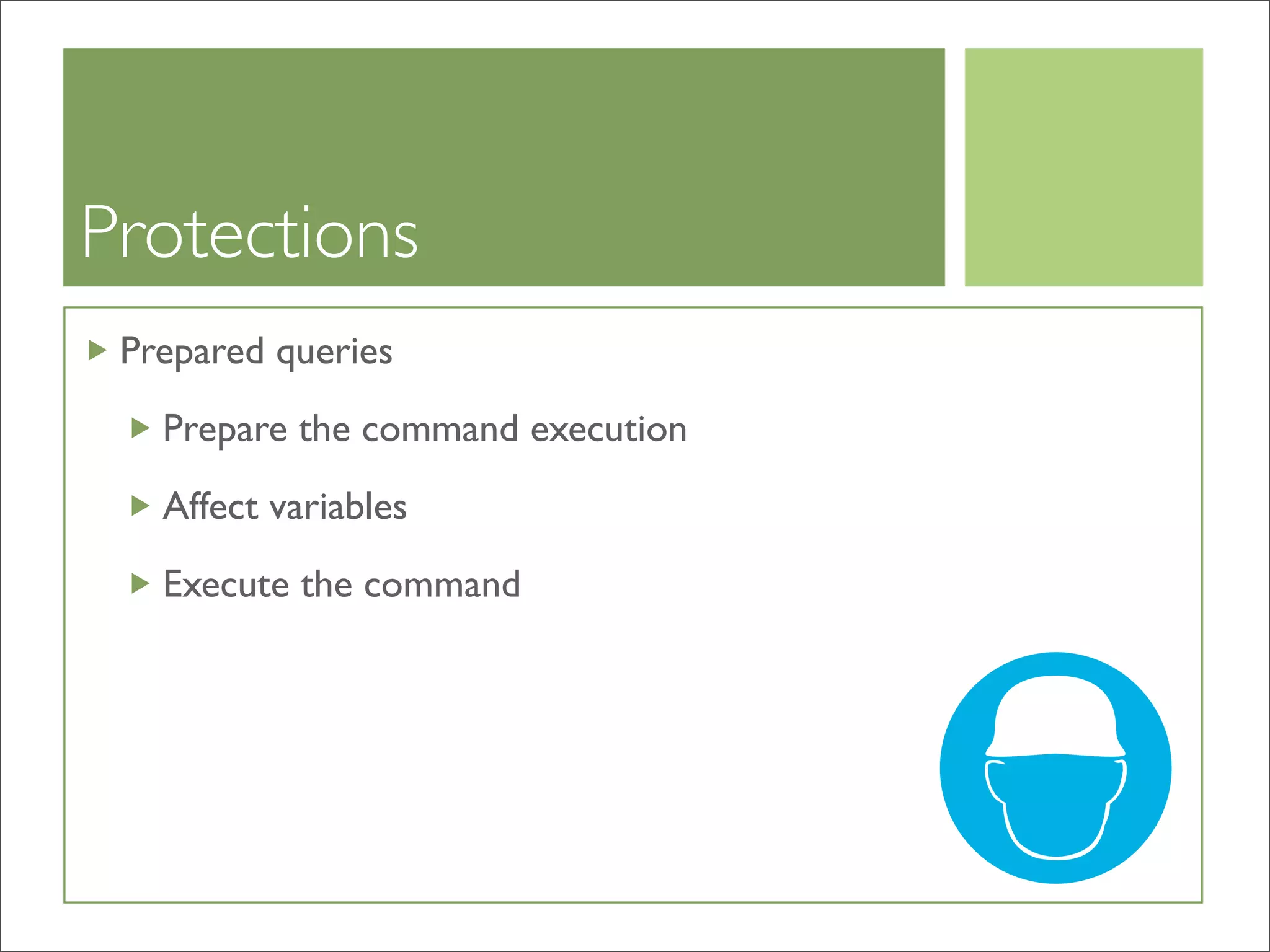 Protections

Prepared queries

Prepare the command execution

Affect variables

Execute the command